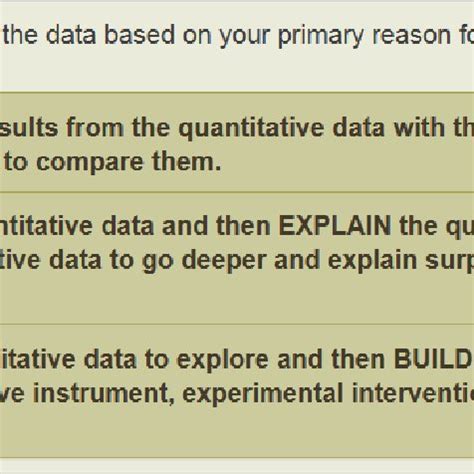 the data based on your primary reason fo

sults from the quantitative data with th to compare them.

ntitative data and then EXPLAIN the qu tive data to go deeper and explain surp

itative data to explore and then BUILD ve instrument, experimental interventi